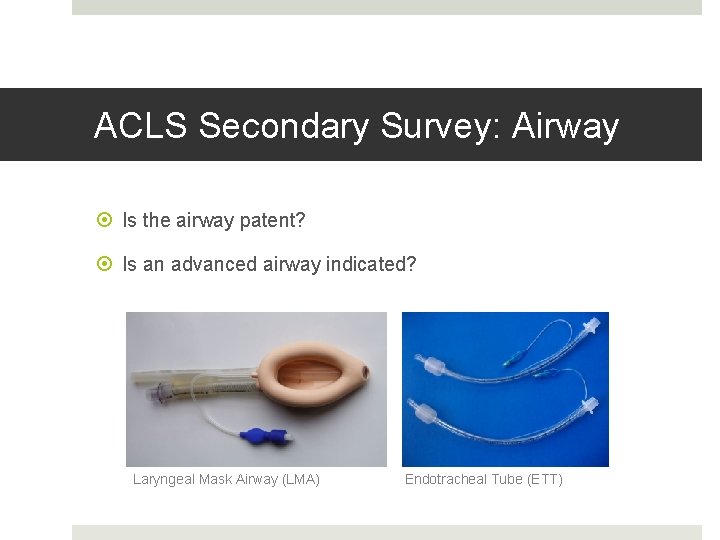 ACLS Secondary Survey: Airway

Is the airway patent?

Is an advanced airway indicated?

Laryngeal Mask Airway (LMA)

Endotracheal Tube (ETT)